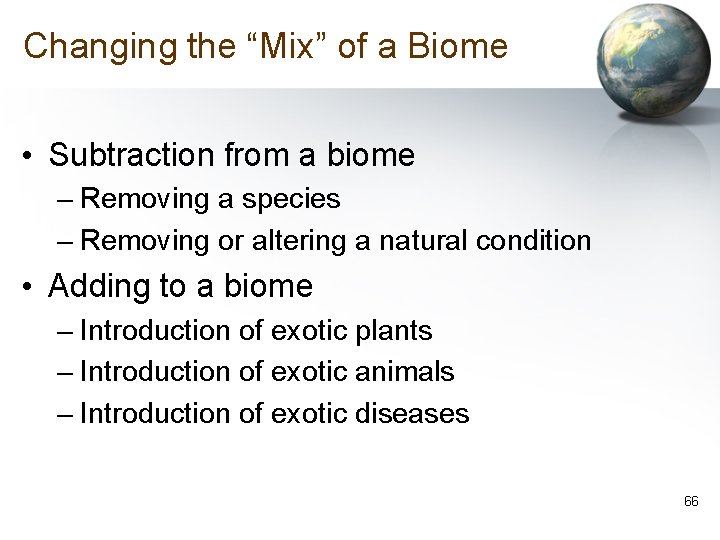 Changing the “Mix” of a Biome

• Subtraction from a biome
– Removing a species
– Removing or altering a natural condition

• Adding to a biome
– Introduction of exotic plants
– Introduction of exotic animals
– Introduction of exotic diseases

66